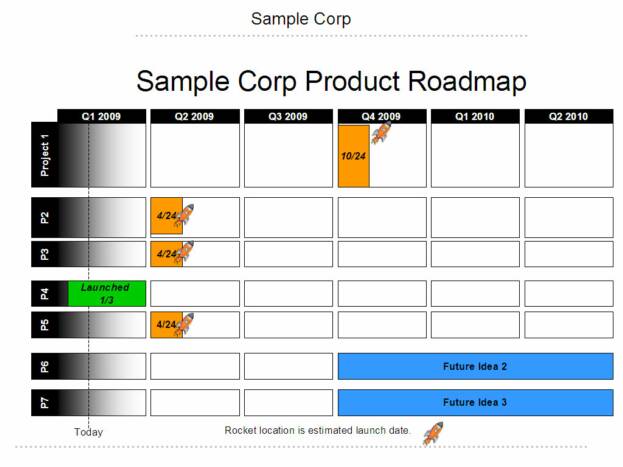 Sample Corp

Sample Corp Product Roadmap

| | Q1 2009 | Q2 2009 | Q3 2009 | Q4 2009 | Q1 2010 | Q2 2010 |
|---|---|---|---|---|---|---|
| Project 1 | | | | 10/24 | | |
| P2 | | 4/24 | | | | |
| P3 | | 4/24 | | | | |
| P4 | Launched 1/3 | | | | | |
| P5 | | 4/24 | | | | |
| P6 | | | | Future Idea 2 | | |
| P7 | | | | Future Idea 3 | | |

Today

Rocket location is estimated launch date.